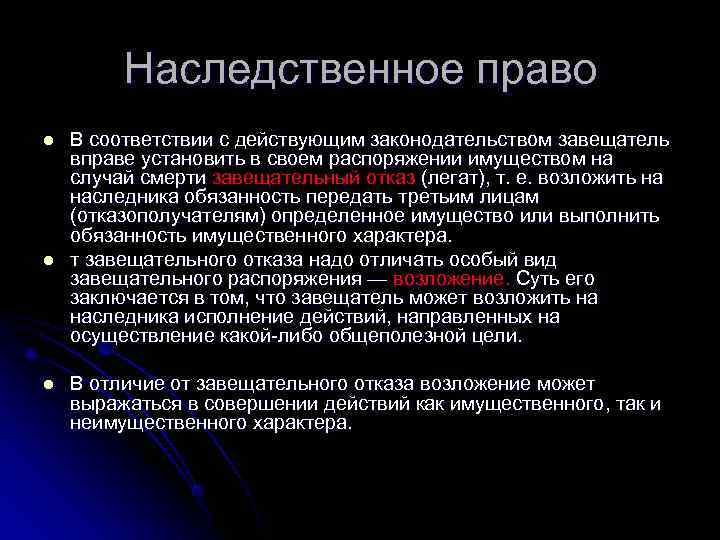 Наследственное право

- В соответствии с действующим законодательством завещатель вправе установить в своем распоряжении имуществом на случай смерти завещательный отказ (легат), т. е. возложить на наследника обязанность передать третьим лицам (отказополучателям) определенное имущество или выполнить обязанность имущественного характера.
- т завещательного отказа надо отличать особый вид завещательного распоряжения — возложение. Суть его заключается в том, что завещатель может возложить на наследника исполнение действий, направленных на осуществление какой-либо общеполезной цели.

- В отличие от завещательного отказа возложение может выражаться в совершении действий как имущественного, так и неимущественного характера.